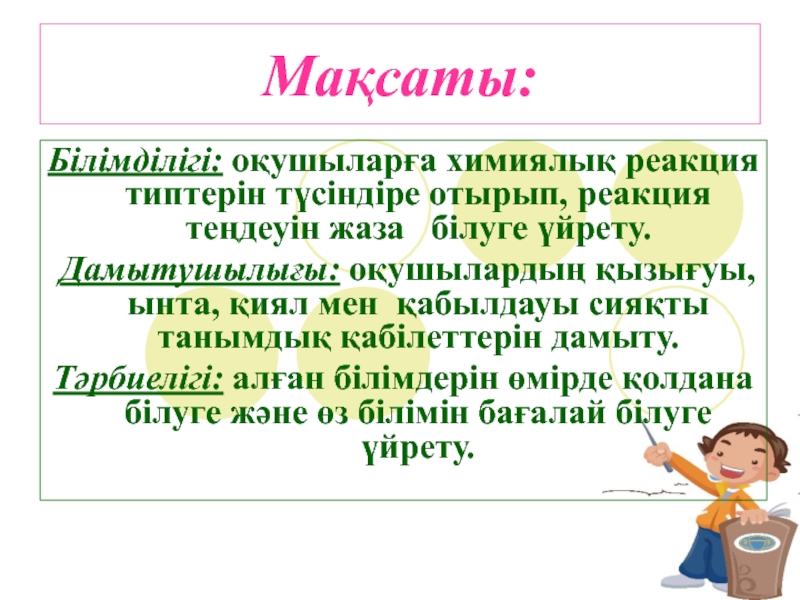 Мақсаты:

Білімділігі: оқушыларға химиялық реакция типтерін түсіндіре отырып, реакция теңдеуін жаза білуге үйрету.

Дамытушылығы: оқушылардың қызығуы, ынта, қиял мен қабылдауы сияқты танымдық қабілеттерін дамыту.

Тәрбиелігі: алған білімдерін өмірде қолдана білуге және өз білімін бағалай білуге үйрету.